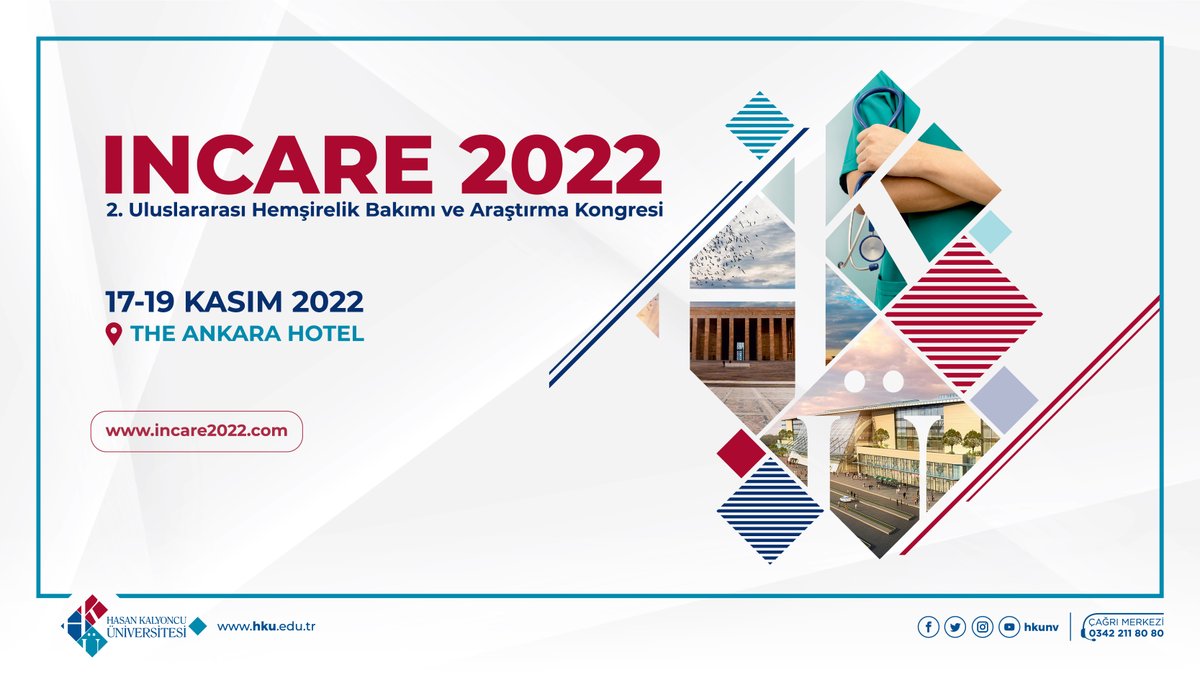 INCARE 2022
2. Uluslararası Hemşirelik Bakımı ve Araştırma Kongresi

17-19 KASIM 2022
THE ANKARA HOTEL

www.incare2022.com

HASAN KALYONCU ÜNİVERSİTESİ
www.hku.edu.tr

hkunv
ÇAĞRI MERKEZİ
0342 211 80 80